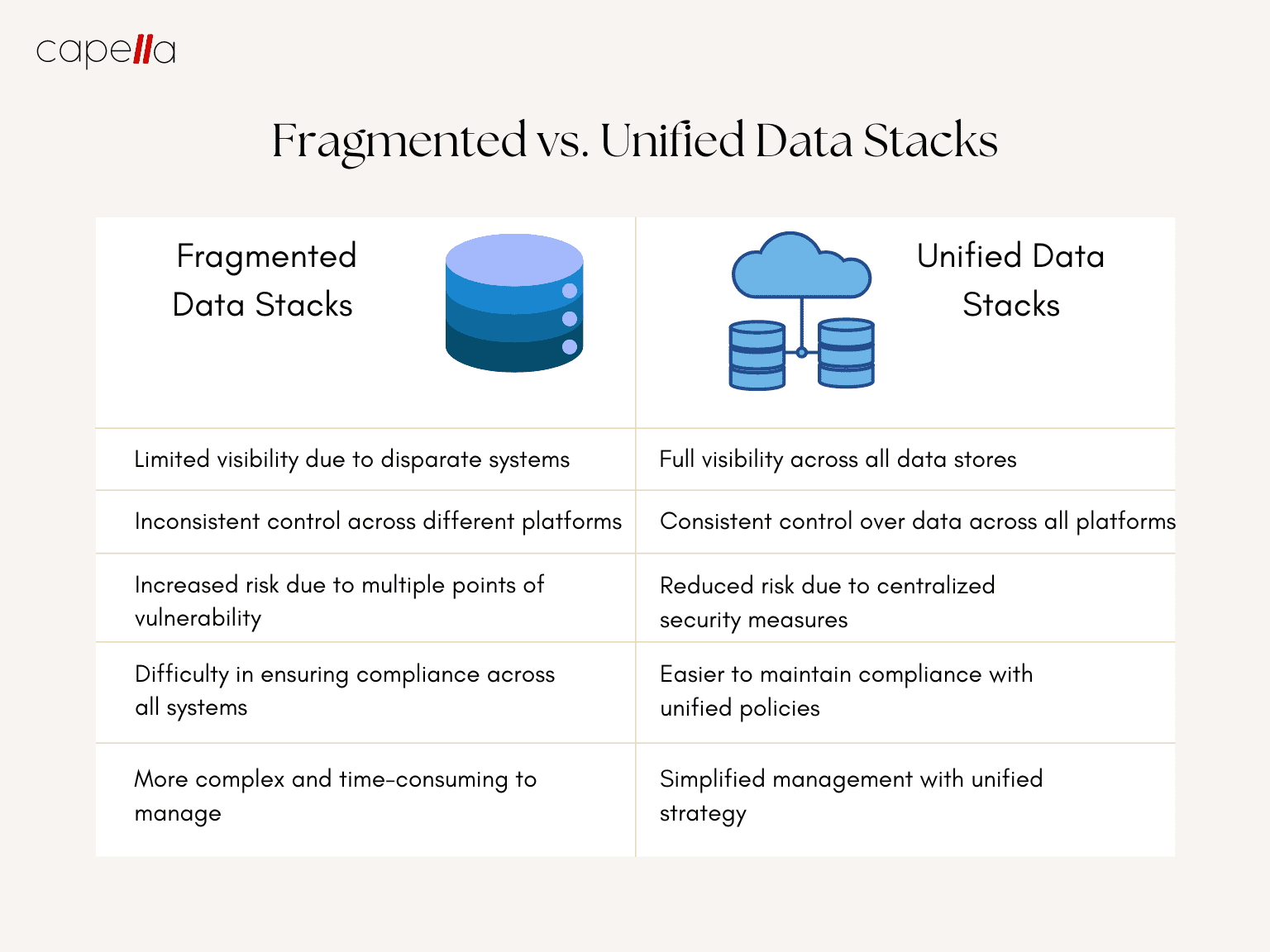 capella

Fragmented vs. Unified Data Stacks

| Fragmented Data Stacks | Unified Data Stacks |
|---|---|
| Limited visibility due to disparate systems | Full visibility across all data stores |
| Inconsistent control across different platforms | Consistent control over data across all platforms |
| Increased risk due to multiple points of vulnerability | Reduced risk due to centralized security measures |
| Difficulty in ensuring compliance across all systems | Easier to maintain compliance with unified policies |
| More complex and time-consuming to manage | Simplified management with unified strategy |